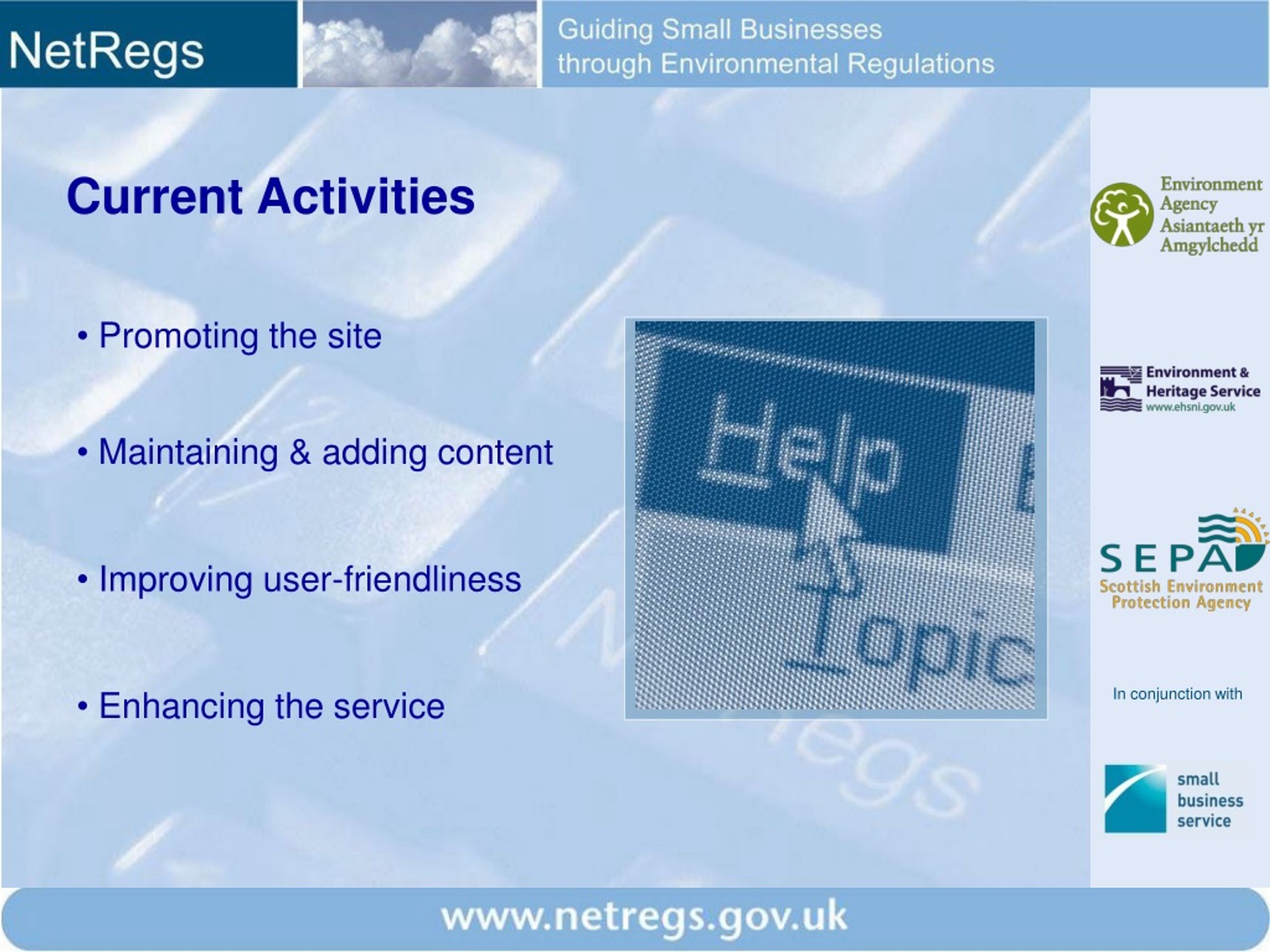 NetRegs

Guiding Small Businesses through Environmental Regulations

Current Activities

• Promoting the site

• Maintaining & adding content

• Improving user-friendliness

• Enhancing the service

Help

Topic

Environment Agency Asiantaeth yr Amgylchedd

Environment & Heritage Service www.ehsni.gov.uk

SEPA Scottish Environment Protection Agency

In conjunction with

small business service

www.netregs.gov.uk